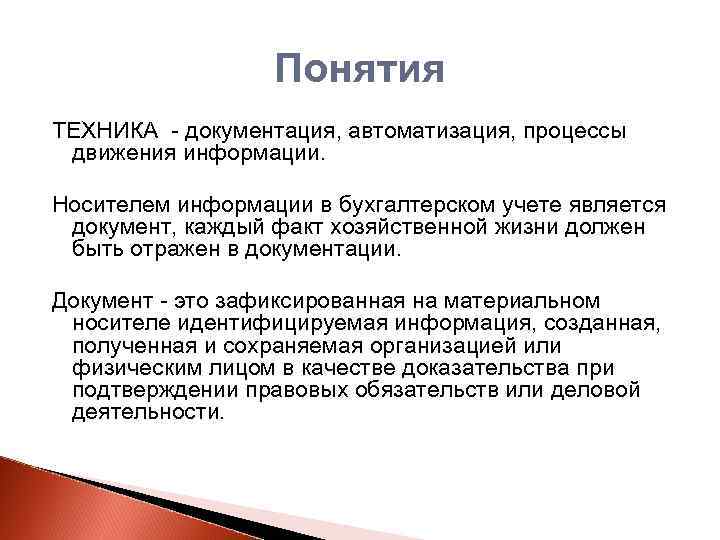 Понятия

ТЕХНИКА - документация, автоматизация, процессы движения информации.

Носителем информации в бухгалтерском учете является документ, каждый факт хозяйственной жизни должен быть отражен в документации.

Документ - это зафиксированная на материальном носителе идентифицируемая информация, созданная, полученная и сохраняемая организацией или физическим лицом в качестве доказательства при подтверждении правовых обязательств или деловой деятельности.